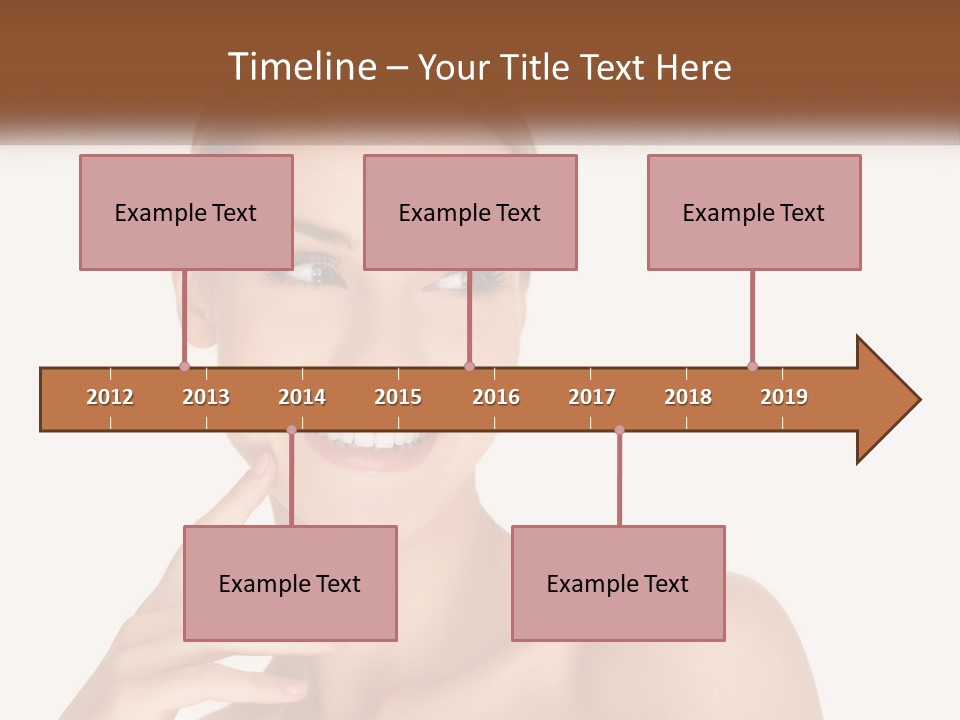 Timeline – Your Title Text Here

Example Text

Example Text

Example Text

2012 2013 2014 2015 2016 2017 2018 2019

Example Text

Example Text